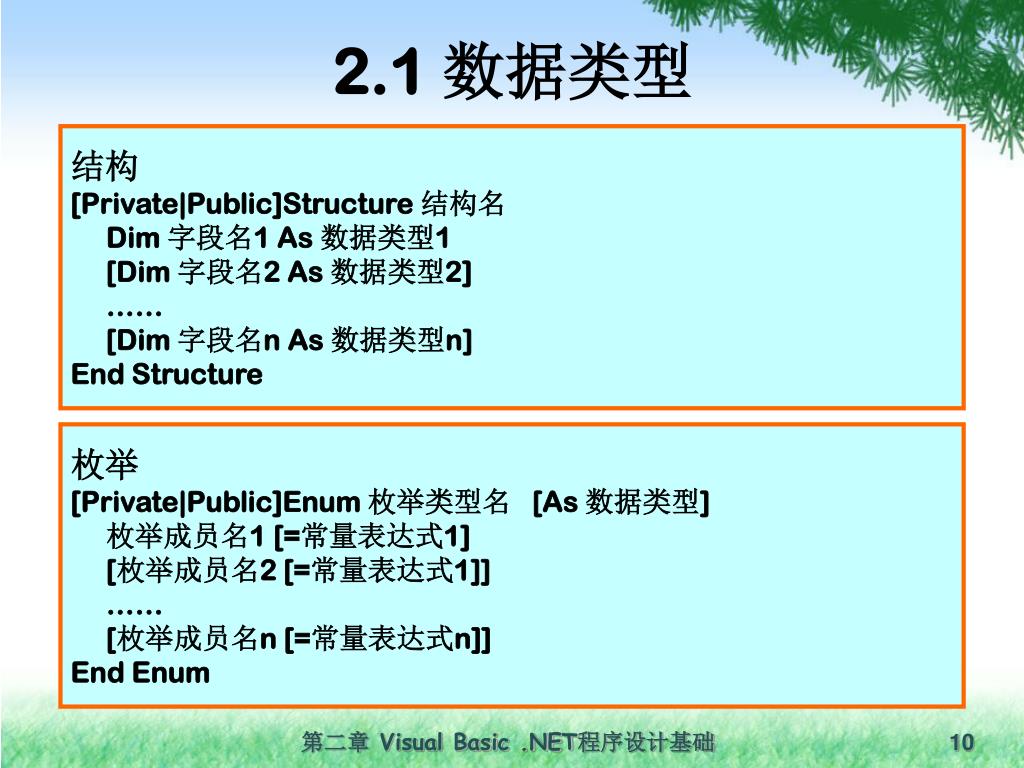 2.1 数据类型

结构
[Private|Public]Structure 结构名
Dim 字段名1 As 数据类型1
[Dim 字段名2 As 数据类型2]
……
[Dim 字段名n As 数据类型n]
End Structure

枚举
[Private|Public]Enum 枚举类型名 [As 数据类型]
枚举成员名1 [=常量表达式1]
[枚举成员名2 [=常量表达式1]]
……
[枚举成员名n [=常量表达式n]]
End Enum

第二章 Visual Basic .NET程序设计基础

10